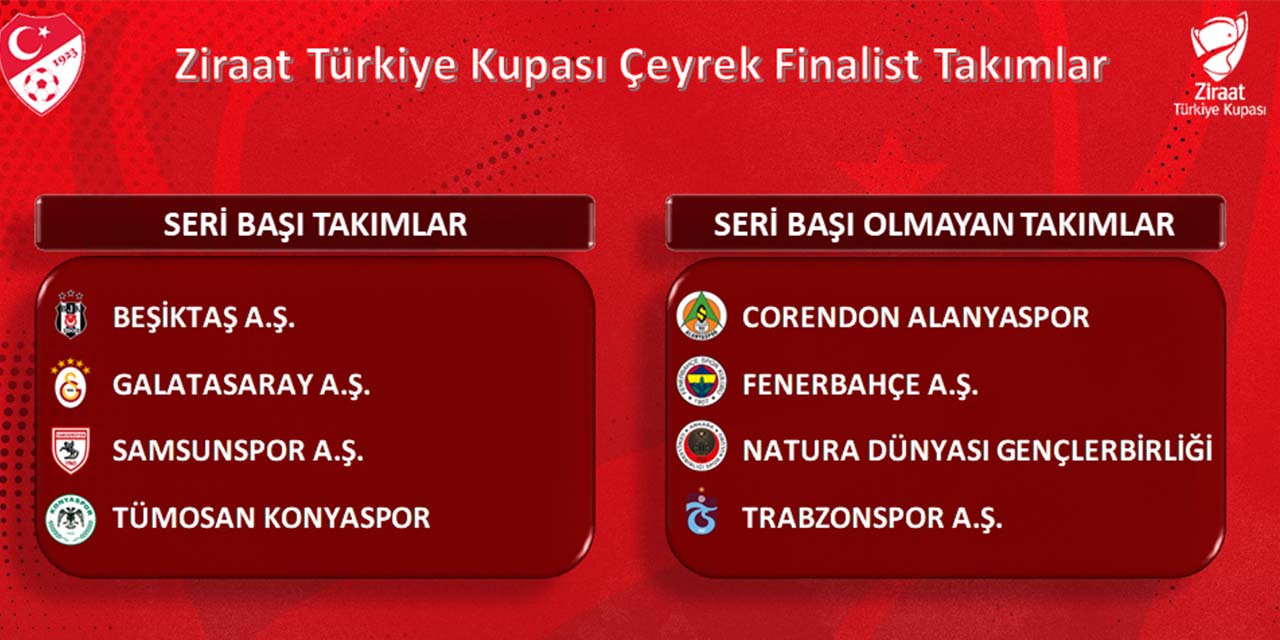 1923

Ziraat Türkiye Kupası Çeyrek Finalist Takımlar

Ziraat
Türkiye Kupası

SERİ BAŞI TAKIMLAR

BEŞİKTAŞ A.Ş.

GALATASARAY A.Ş.

SAMSUNSPOR A.Ş.

TÜMOSAN KONYASPOR

SERİ BAŞI OLMAYAN TAKIMLAR

CORENDON ALANYASPOR

FENERBAHÇE A.Ş.

NATURA DÜNYASI GENÇLERBİRLİĞİ

TRABZONSPOR A.Ş.